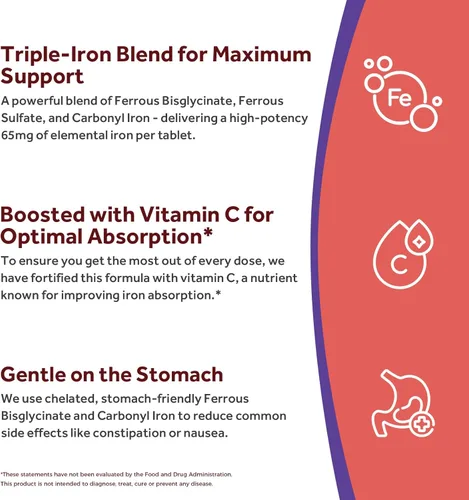 Triple-Iron Blend for Maximum Support

A powerful blend of Ferrous Bisglycinate, Ferrous Sulfate, and Carbonyl Iron - delivering a high-potency 65mg of elemental iron per tablet.

Fe

Boosted with Vitamin C for Optimal Absorption*

To ensure you get the most out of every dose, we have fortified this formula with vitamin C, a nutrient known for improving iron absorption.*

C

Gentle on the Stomach

We use chelated, stomach-friendly Ferrous Bisglycinate and Carbonyl Iron to reduce common side effects like constipation or nausea.

*These statements have not been evaluated by the Food and Drug Administration. This product is not intended to diagnose, treat, cure or prevent any disease.